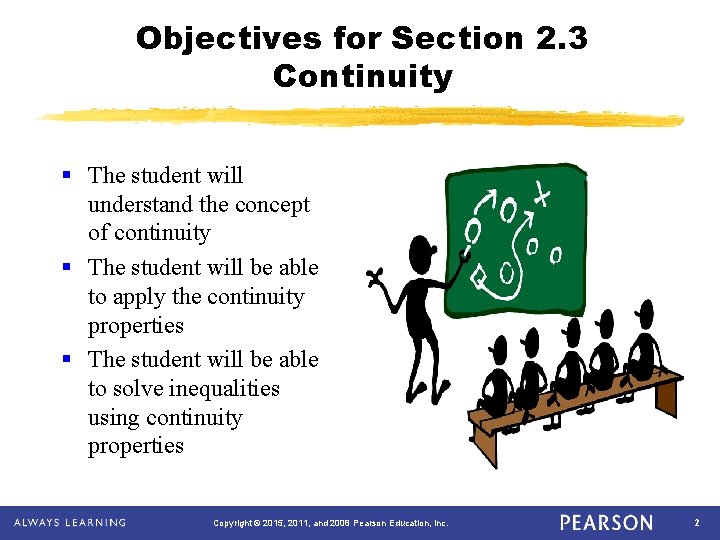 Objectives for Section 2.3
Continuity

▪ The student will understand the concept of continuity

▪ The student will be able to apply the continuity properties

▪ The student will be able to solve inequalities using continuity properties

ALWAYS LEARNING    Copyright © 2015, 2011, and 2008 Pearson Education, Inc.    PEARSON    2